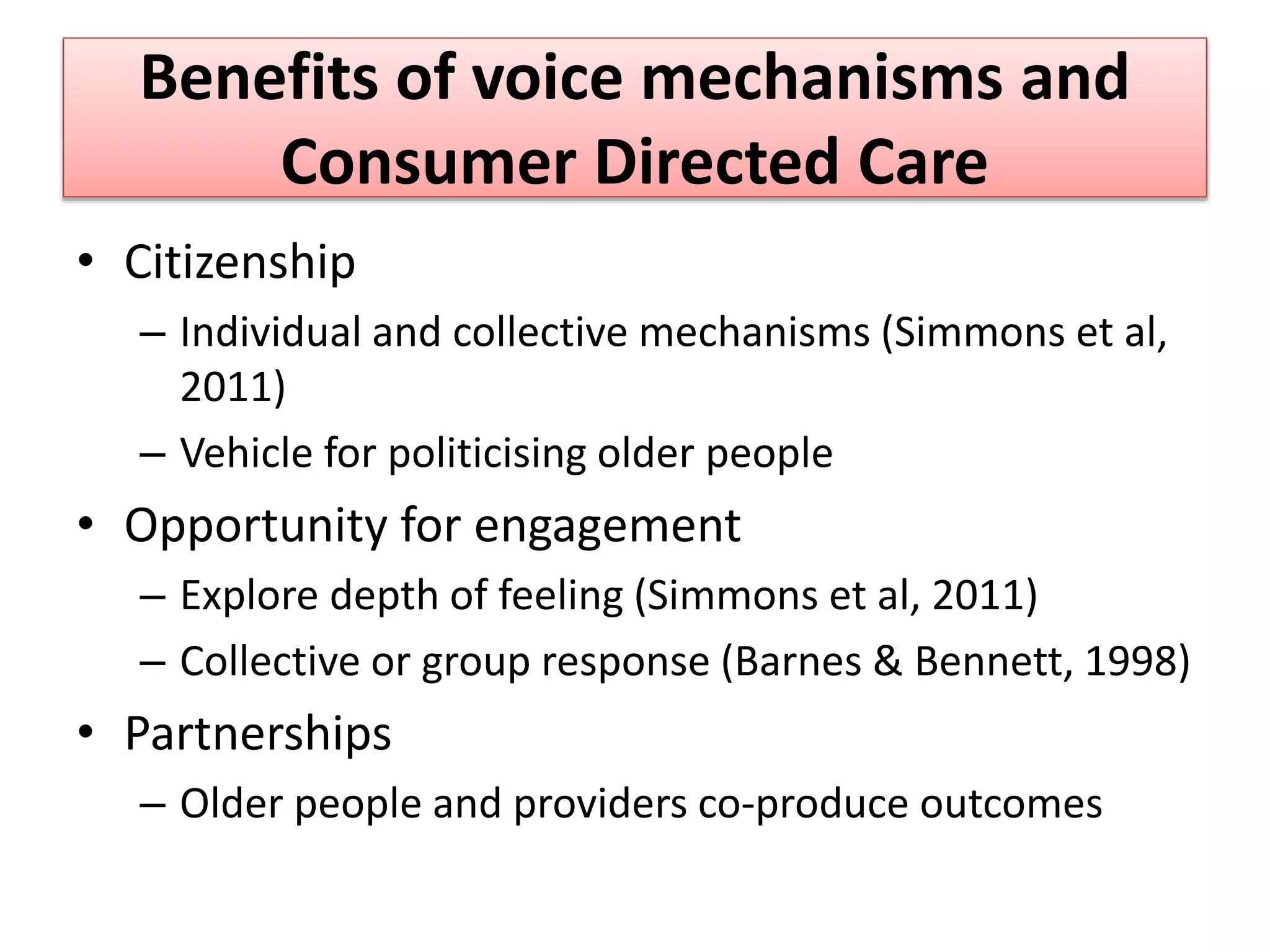 Benefits of voice mechanisms and Consumer Directed Care

• Citizenship
– Individual and collective mechanisms (Simmons et al, 2011)
– Vehicle for politicising older people
• Opportunity for engagement
– Explore depth of feeling (Simmons et al, 2011)
– Collective or group response (Barnes & Bennett, 1998)
• Partnerships
– Older people and providers co-produce outcomes